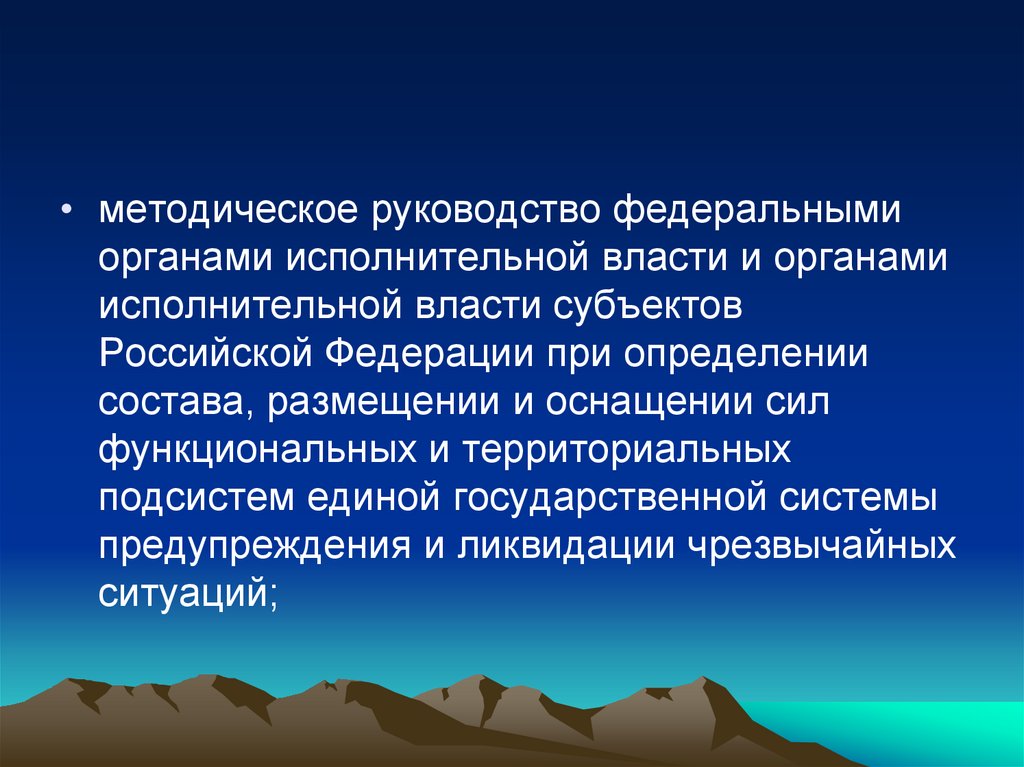 • методическое руководство федеральными органами исполнительной власти и органами исполнительной власти субъектов Российской Федерации при определении состава, размещении и оснащении сил функциональных и территориальных подсистем единой государственной системы предупреждения и ликвидации чрезвычайных ситуаций;